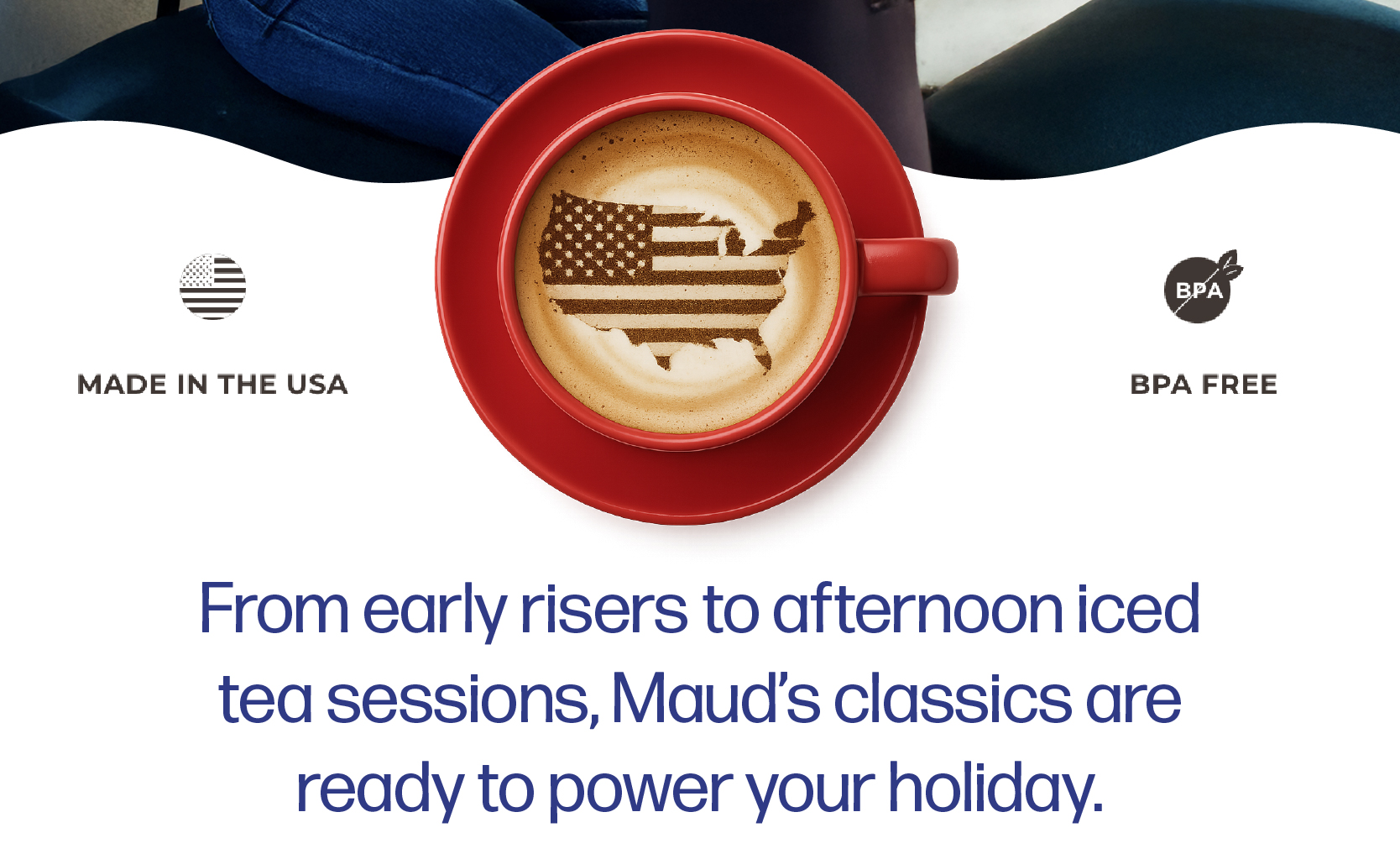 MADE IN THE USA

BPA

BPA FREE

From early risers to afternoon iced tea sessions, Maud's classics are ready to power your holiday.